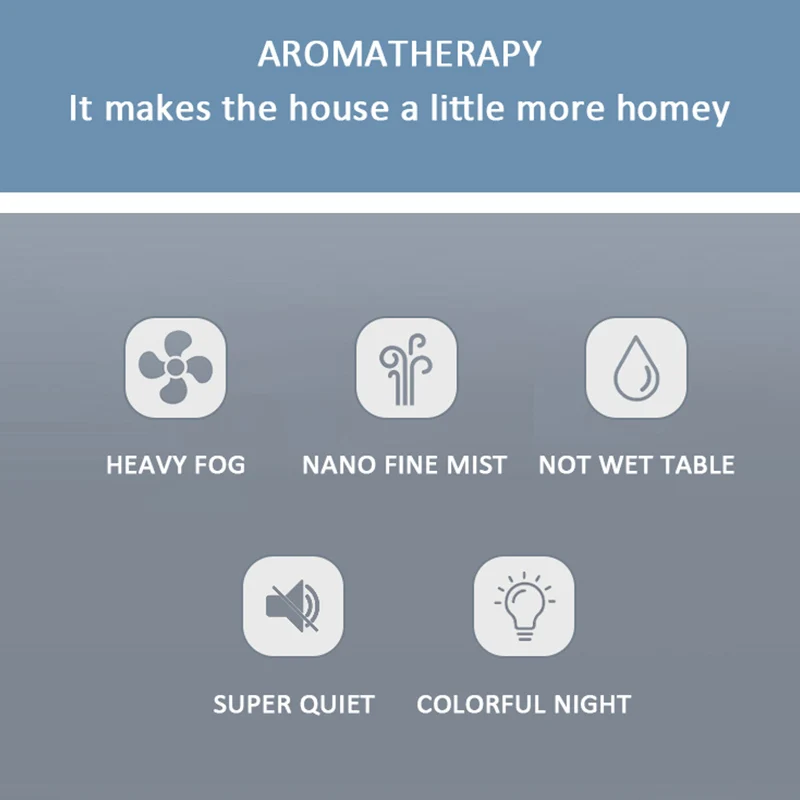 AROMATHERAPY
It makes the house a little more homey

HEAVY FOG

NANO FINE MIST

NOT WET TABLE

SUPER QUIET

COLORFUL NIGHT